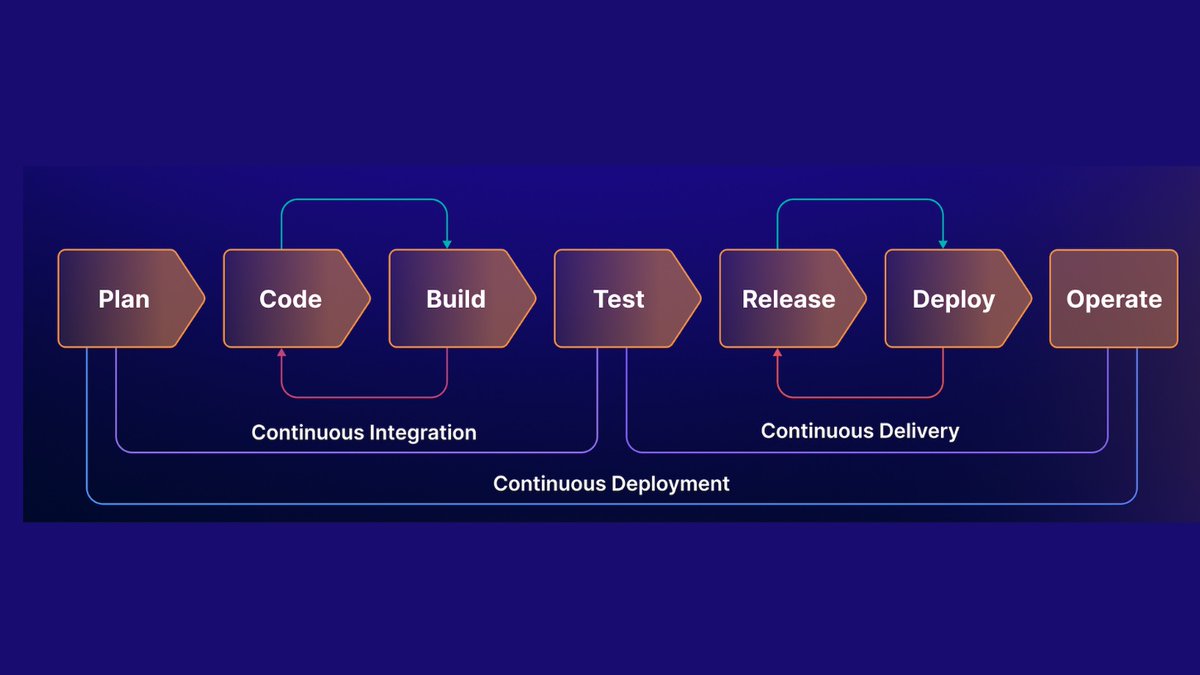 Plan

Code

Build

Test

Release

Deploy

Operate

Continuous Integration

Continuous Delivery

Continuous Deployment